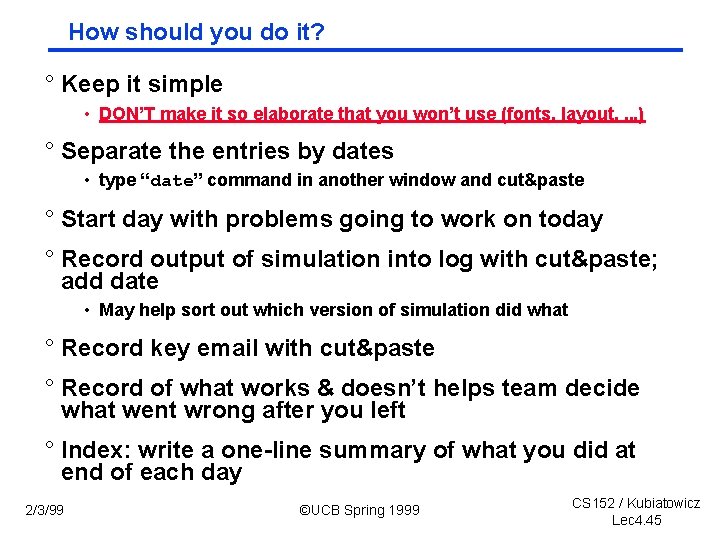 How should you do it?

° Keep it simple

• DON'T make it so elaborate that you won't use (fonts, layout, ...)

° Separate the entries by dates

• type "date" command in another window and cut&paste

° Start day with problems going to work on today

° Record output of simulation into log with cut&paste; add date

• May help sort out which version of simulation did what

° Record key email with cut&paste

° Record of what works & doesn't helps team decide what went wrong after you left

° Index: write a one-line summary of what you did at end of each day

2/3/99

©UCB Spring 1999

CS152 / Kubiatowicz
Lec4.45